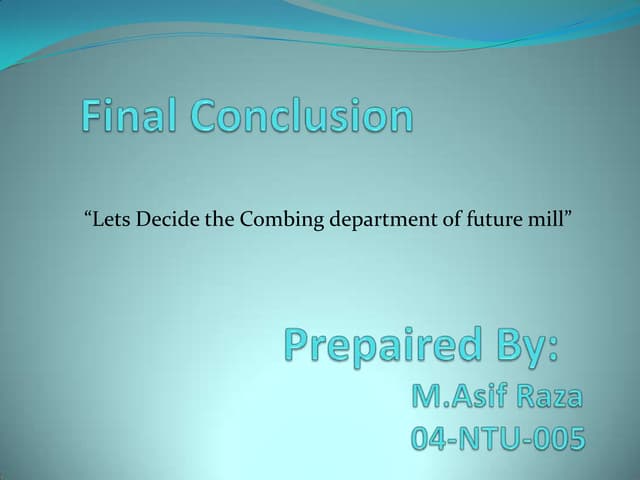 Final Conclusion

“Lets Decide the Combing department of future mill”

Prepaired By:
M.Asif Raza
04-NTU-005